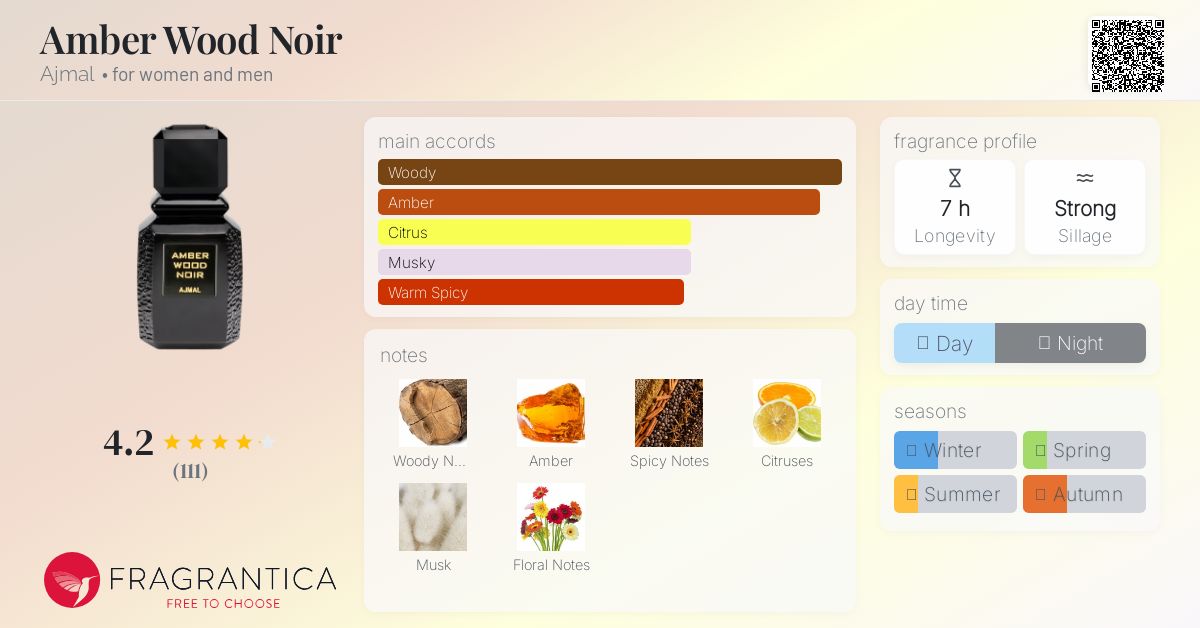 Amber Wood Noir
Ajmal • for women and men

AMBER WOOD NOIR
AJMAL

4.2
(111)

FRAGRANTICA
FREE TO CHOOSE

main accords
Woody
Amber
Citrus
Musky
Warm Spicy

notes
Woody N...
Amber
Spicy Notes
Citruses
Musk
Floral Notes

fragrance profile
7 h
Longevity
Strong
Sillage

day time
Day
Night

seasons
Winter
Spring
Summer
Autumn